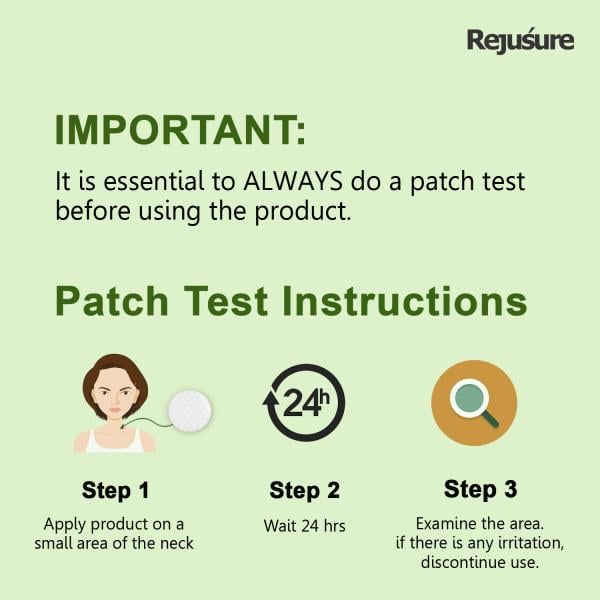 Rejuśure

IMPORTANT:

It is essential to ALWAYS do a patch test before using the product.

Patch Test Instructions

24h

Step 1
Apply product on a small area of the neck

Step 2
Wait 24 hrs

Step 3
Examine the area. if there is any irritation, discontinue use.